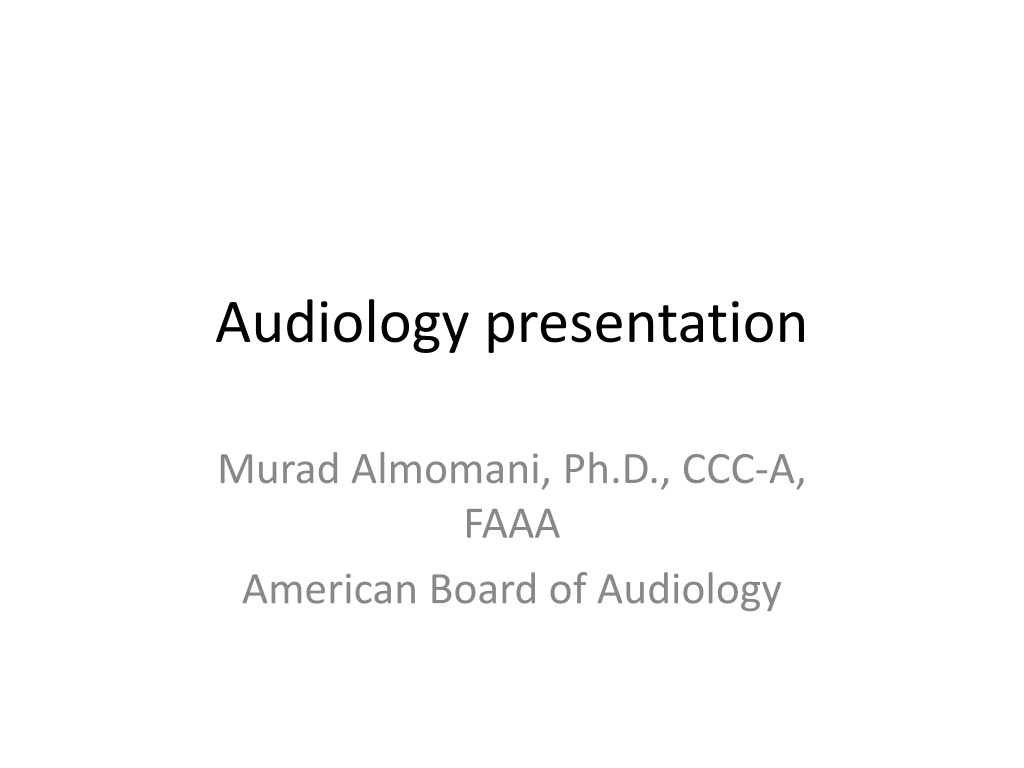 Audiology presentation

Murad Almomani, Ph.D., CCC-A, FAAA

American Board of Audiology